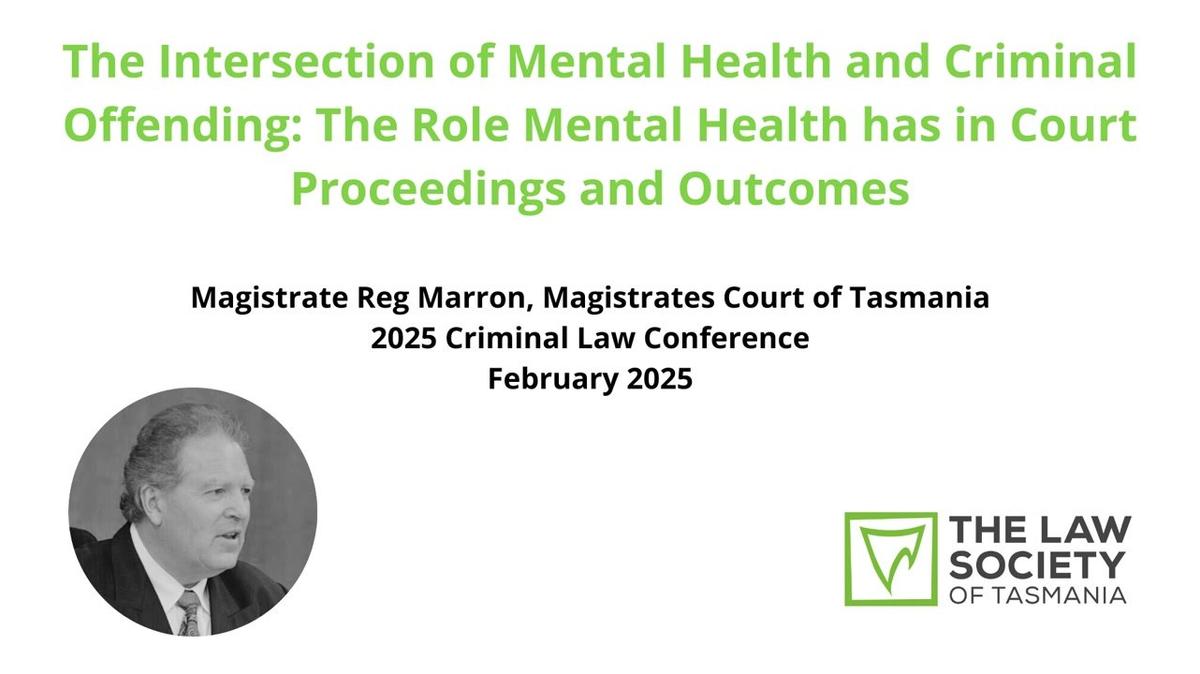 The Intersection of Mental Health and Criminal Offending: The Role Mental Health has in Court Proceedings and Outcomes

Magistrate Reg Marron, Magistrates Court of Tasmania
2025 Criminal Law Conference
February 2025

THE LAW SOCIETY OF TASMANIA